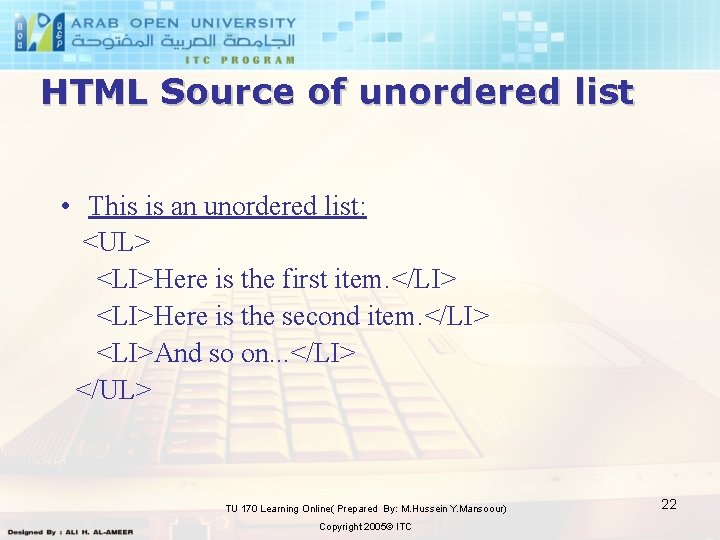 ARAB OPEN UNIVERSITY
الجامعة العربية المفتوحة
ITC PROGRAM

HTML Source of unordered list

• This is an unordered list:
<UL>
<LI>Here is the first item.</LI>
<LI>Here is the second item.</LI>
<LI>And so on...</LI>
</UL>

TU 170 Learning Online( Prepared By: M.Hussein Y.Mansoour)

22

Copyright 2005© ITC

Designed By : ALI H. AL-AMEER